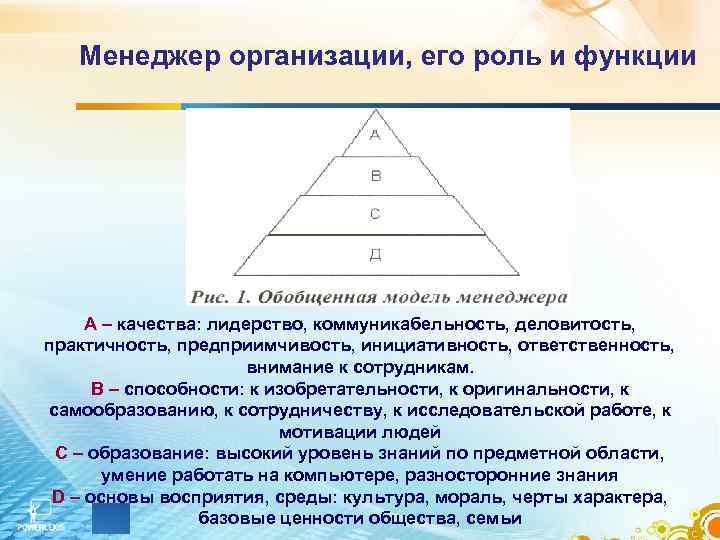 Менеджер организации, его роль и функции

А

В

С

Д

Рис. 1. Обобщенная модель менеджера

А – качества: лидерство, коммуникабельность, деловитость, практичность, предприимчивость, инициативность, ответственность, внимание к сотрудникам.
В – способности: к изобретательности, к оригинальности, к самообразованию, к сотрудничеству, к исследовательской работе, к мотивации людей
С – образование: высокий уровень знаний по предметной области, умение работать на компьютере, разносторонние знания
D – основы восприятия, среды: культура, мораль, черты характера, базовые ценности общества, семьи